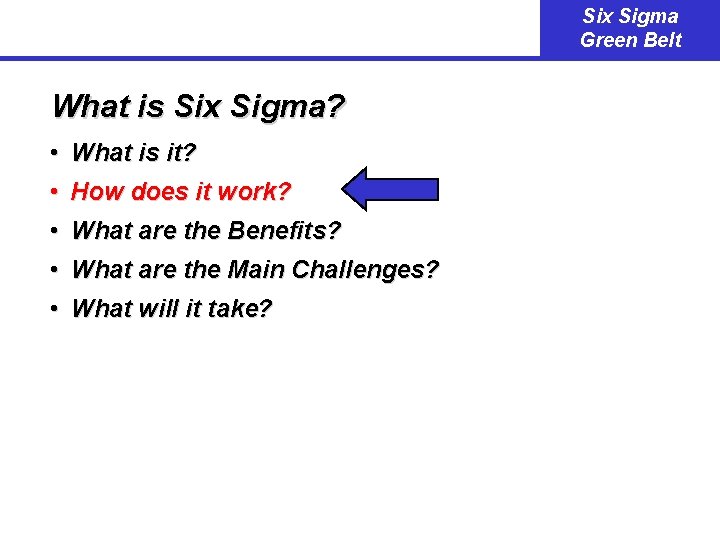 Six Sigma
Green Belt

What is Six Sigma?

• What is it?
• How does it work?
• What are the Benefits?
• What are the Main Challenges?
• What will it take?